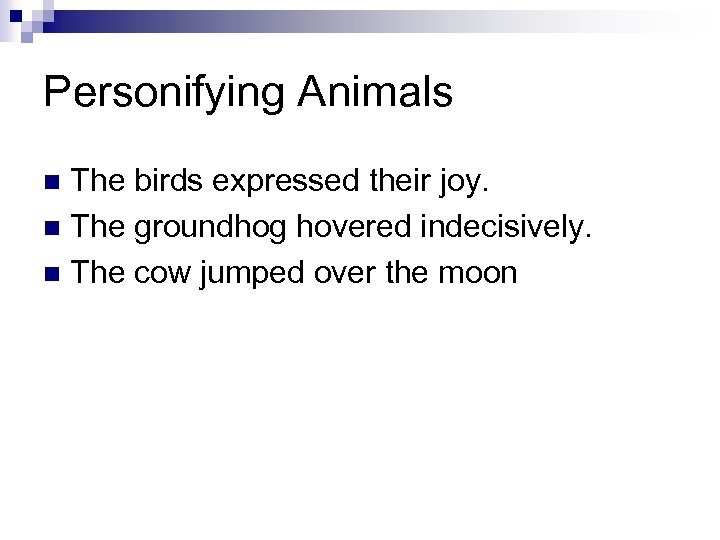 Personifying Animals

- The birds expressed their joy.
- The groundhog hovered indecisively.
- The cow jumped over the moon